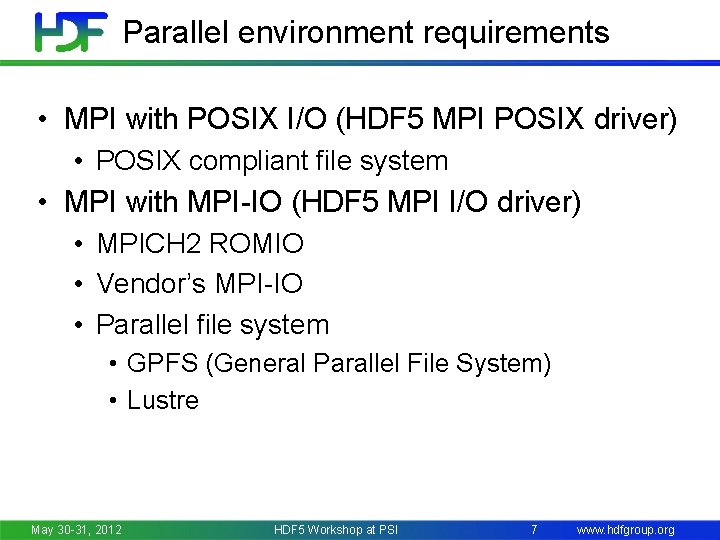 HDF Parallel environment requirements

• MPI with POSIX I/O (HDF5 MPI POSIX driver)
  • POSIX compliant file system
• MPI with MPI-IO (HDF5 MPI I/O driver)
  • MPICH2 ROMIO
  • Vendor's MPI-IO
  • Parallel file system
    • GPFS (General Parallel File System)
    • Lustre

May 30-31, 2012 HDF5 Workshop at PSI 7 www.hdfgroup.org